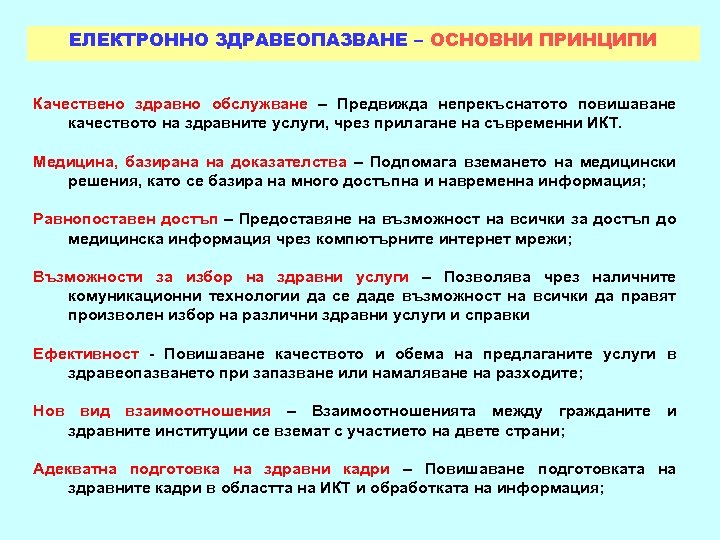 ЕЛЕКТРОННО ЗДРАВЕОПАЗВАНЕ – ОСНОВНИ ПРИНЦИПИ

Качествено здравно обслужване – Предвижда непрекъснатото повишаване качеството на здравните услуги, чрез прилагане на съвременни ИКТ.

Медицина, базирана на доказателства – Подпомага вземането на медицински решения, като се базира на много достъпна и навременна информация;

Равнопоставен достъп – Предоставяне на възможност на всички за достъп до медицинска информация чрез компютърните интернет мрежи;

Възможности за избор на здравни услуги – Позволява чрез наличните комуникационни технологии да се даде възможност на всички да правят произволен избор на различни здравни услуги и справки

Ефективност - Повишаване качеството и обема на предлаганите услуги в здравеопазването при запазване или намаляване на разходите;

Нов вид взаимоотношения – Взаимоотношенията между гражданите и здравните институции се вземат с участието на двете страни;

Адекватна подготовка на здравни кадри – Повишаване подготовката на здравните кадри в областта на ИКТ и обработката на информация;